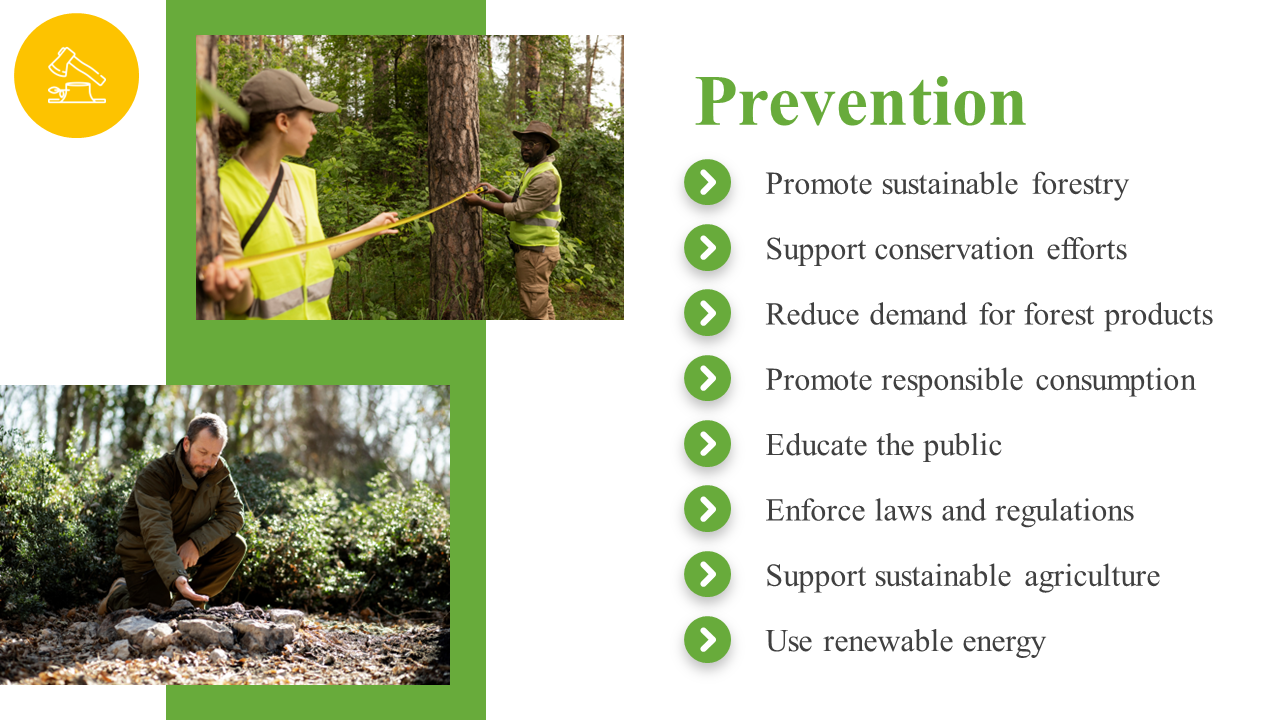 Prevention

Promote sustainable forestry

Support conservation efforts

Reduce demand for forest products

Promote responsible consumption

Educate the public

Enforce laws and regulations

Support sustainable agriculture

Use renewable energy